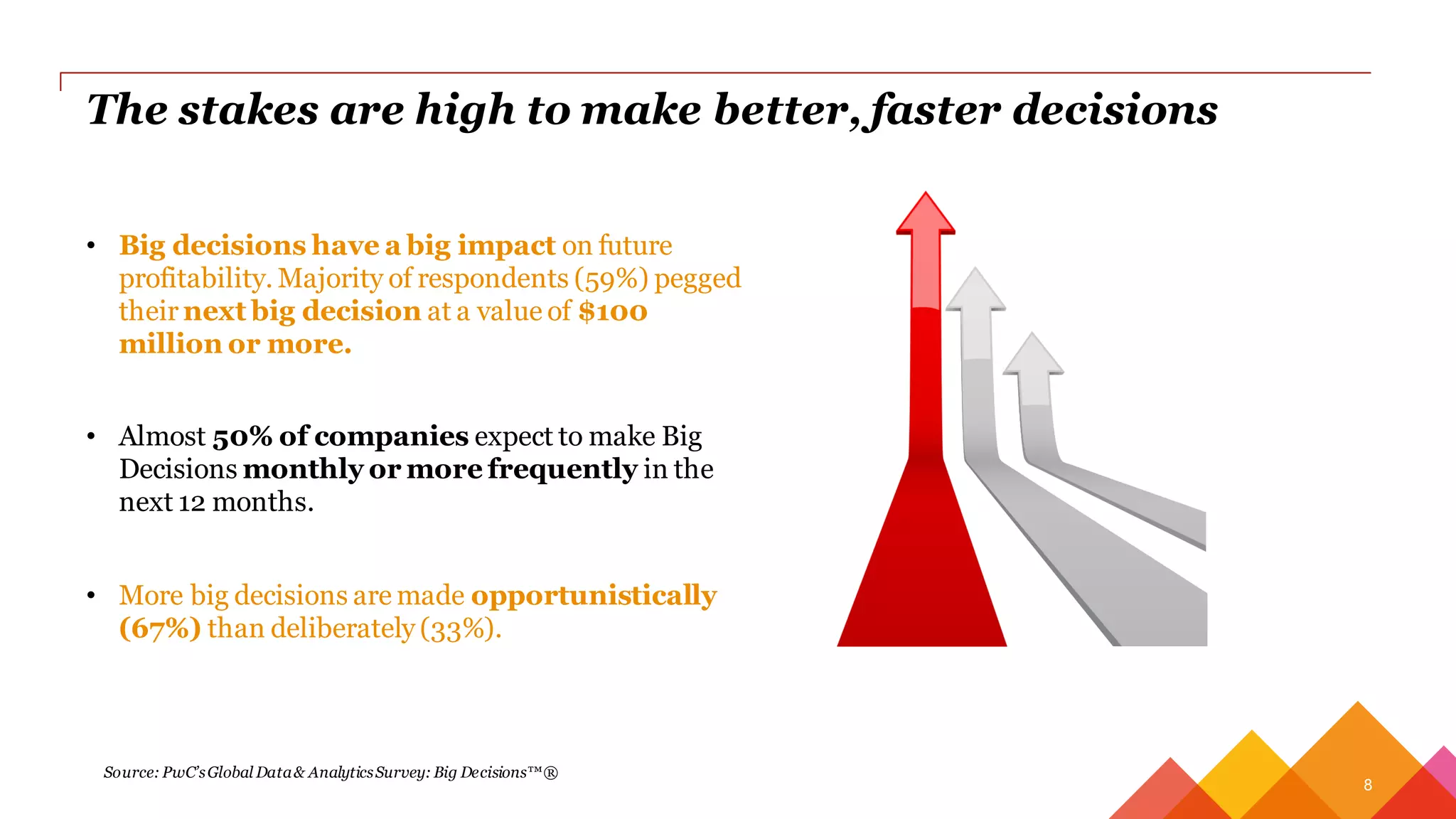 The stakes are high to make better, faster decisions

• Big decisions have a big impact on future profitability. Majority of respondents (59%) pegged their next big decision at a value of $100 million or more.

• Almost 50% of companies expect to make Big Decisions monthly or more frequently in the next 12 months.

• More big decisions are made opportunistically (67%) than deliberately (33%).

Source: PwC's Global Data & Analytics Survey: Big Decisions™®

8